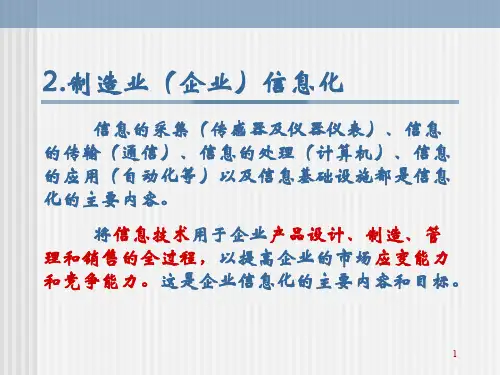 2.制造业（企业）信息化

信息的采集（传感器及仪器仪表）、信息的传输（通信）、信息的处理（计算机）、信息的应用（自动化等）以及信息基础设施都是信息化的主要内容。

将信息技术用于企业产品设计、制造、管理和销售的全过程，以提高企业的市场应变能力和竞争能力。这是企业信息化的主要内容和目标。

1